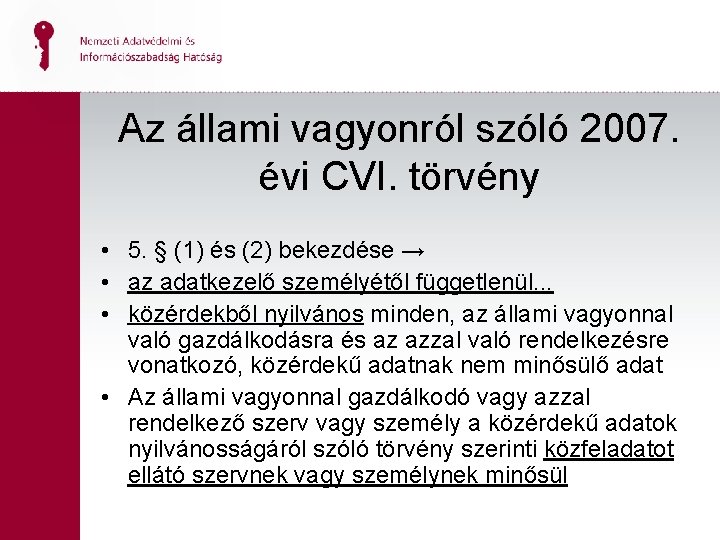 Nemzeti Adatvédelmi és Információszabadság Hatóság

Az állami vagyonról szóló 2007. évi CVI. törvény

• 5. § (1) és (2) bekezdése →
• az adatkezelő személyétől függetlenül...
• közérdekből nyilvános minden, az állami vagyonnal való gazdálkodásra és az azzal való rendelkezésre vonatkozó, közérdekű adatnak nem minősülő adat
• Az állami vagyonnal gazdálkodó vagy azzal rendelkező szerv vagy személy a közérdekű adatok nyilvánosságáról szóló törvény szerinti közfeladatot ellátó szervnek vagy személynek minősül